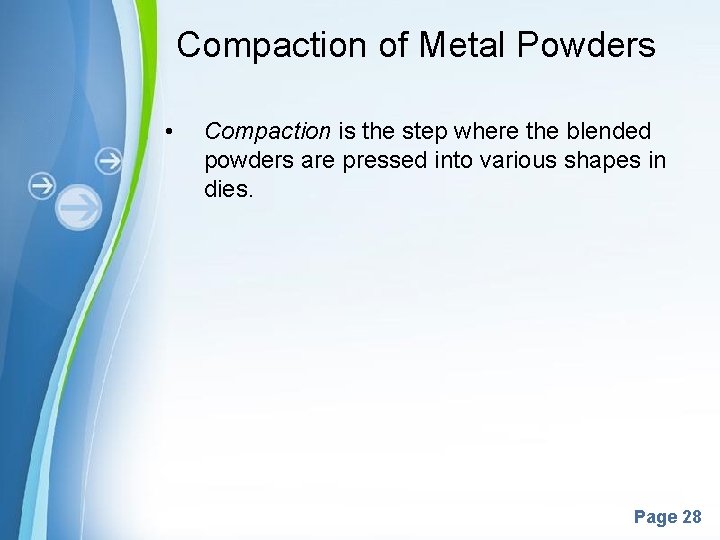 Compaction of Metal Powders

• Compaction is the step where the blended powders are pressed into various shapes in dies.

Page 28